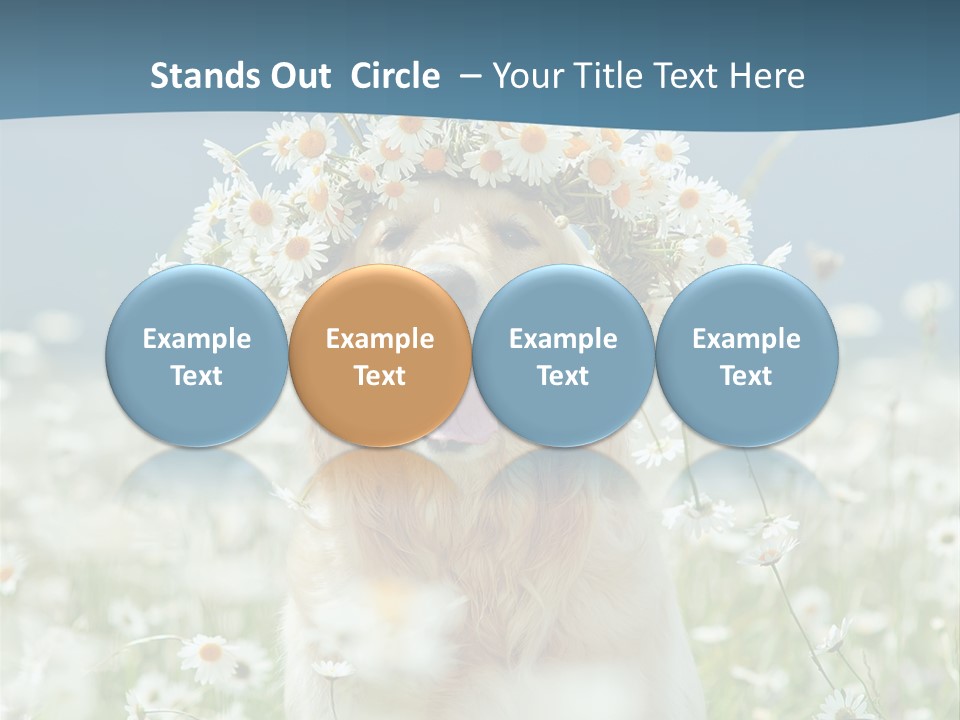 Stands Out Circle – Your Title Text Here

Example Text

Example Text

Example Text

Example Text